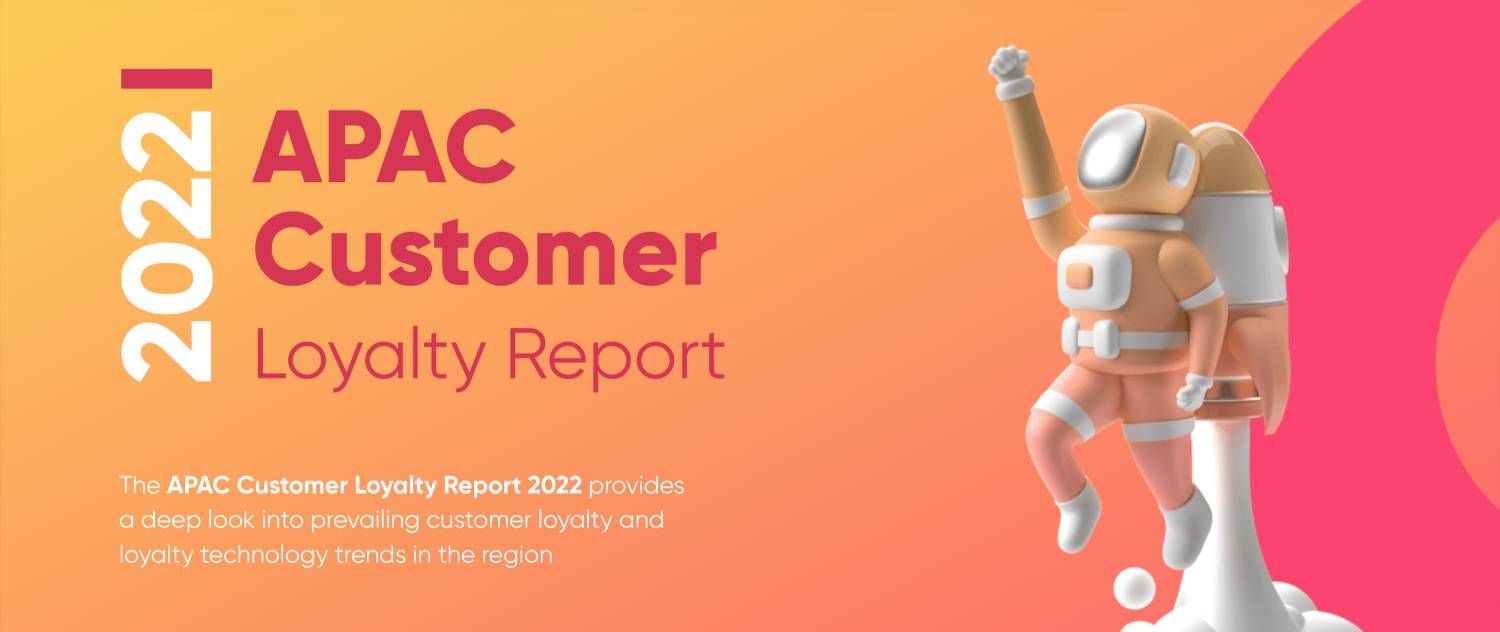 2022

APAC Customer Loyalty Report

The APAC Customer Loyalty Report 2022 provides a deep look into prevailing customer loyalty and loyalty technology trends in the region